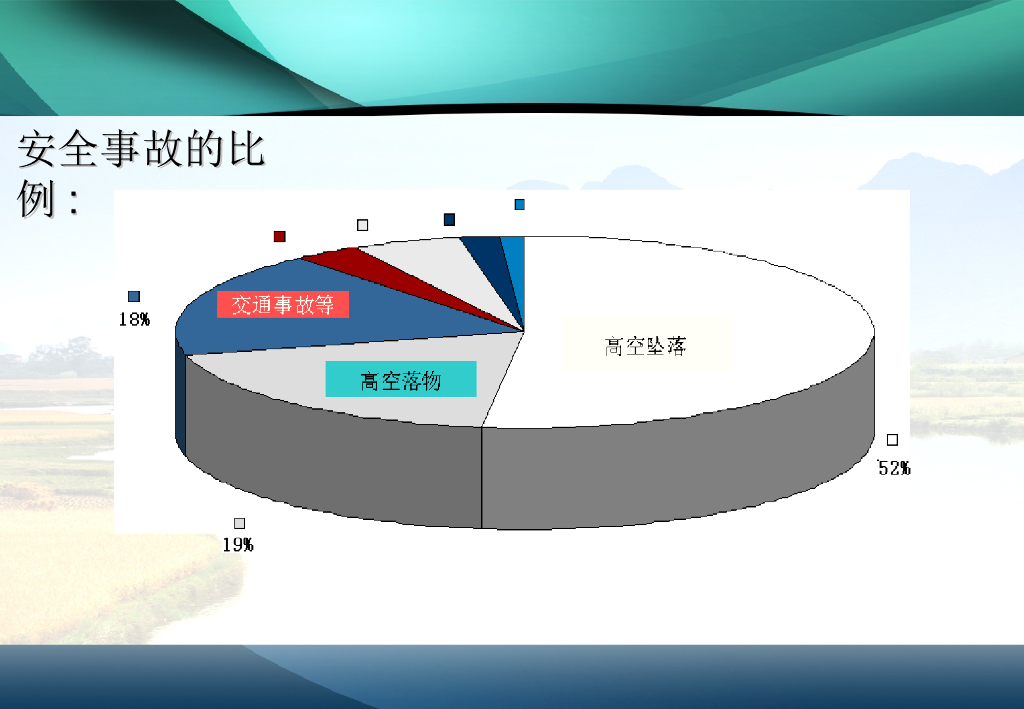 安全事故的比例：

18%

交通事故等

高空坠落

高空落物

52%

19%